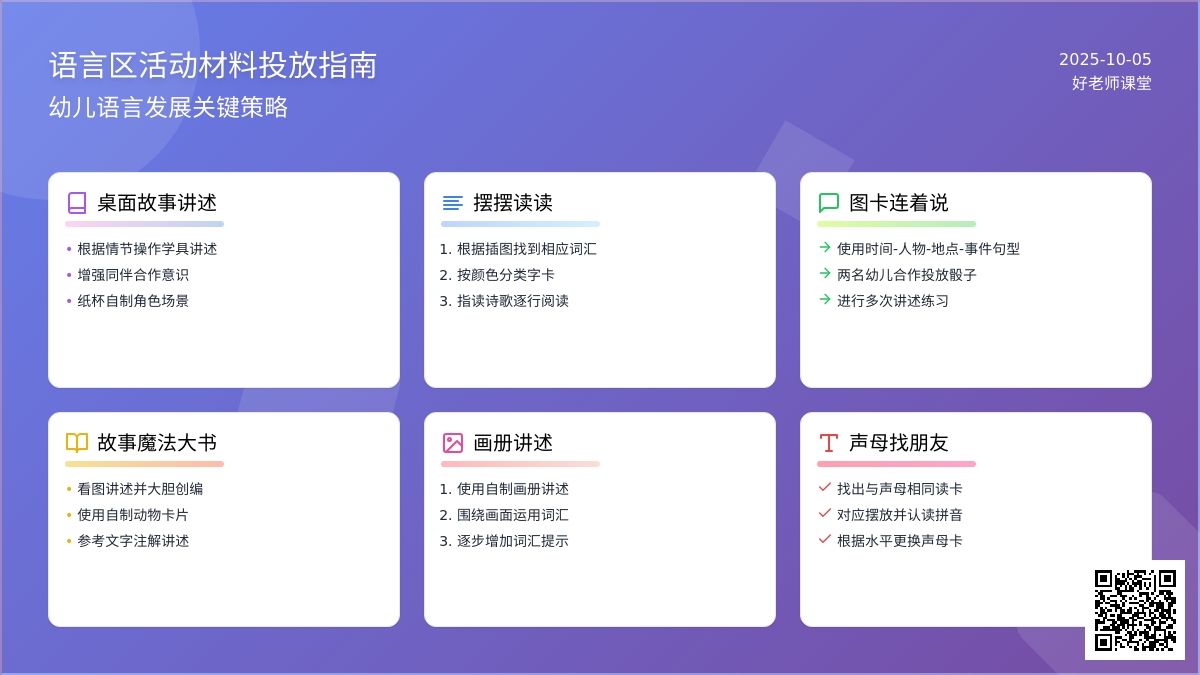 语言区活动材料投放指南
幼儿语言发展关键策略

2025-10-05
好老师课堂

桌面故事讲述
• 根据情节操作学具讲述
• 增强同伴合作意识
• 纸杯自制角色场景

摆摆读读
1. 根据插图找到相应词汇
2. 按颜色分类字卡
3. 指读诗歌逐行阅读

图卡连着说
→ 使用时间-人物-地点-事件句型
→ 两名幼儿合作投放骰子
→ 进行多次讲述练习

故事魔法大书
• 看图讲述并大胆创编
• 使用自制动物卡片
• 参考文字注解讲述

画册讲述
1. 使用自制画册讲述
2. 围绕画面运用词汇
3. 逐步增加词汇提示

声母找朋友
✓ 找出与声母相同读卡
✓ 对应摆放并认读拼音
✓ 根据水平更换声母卡